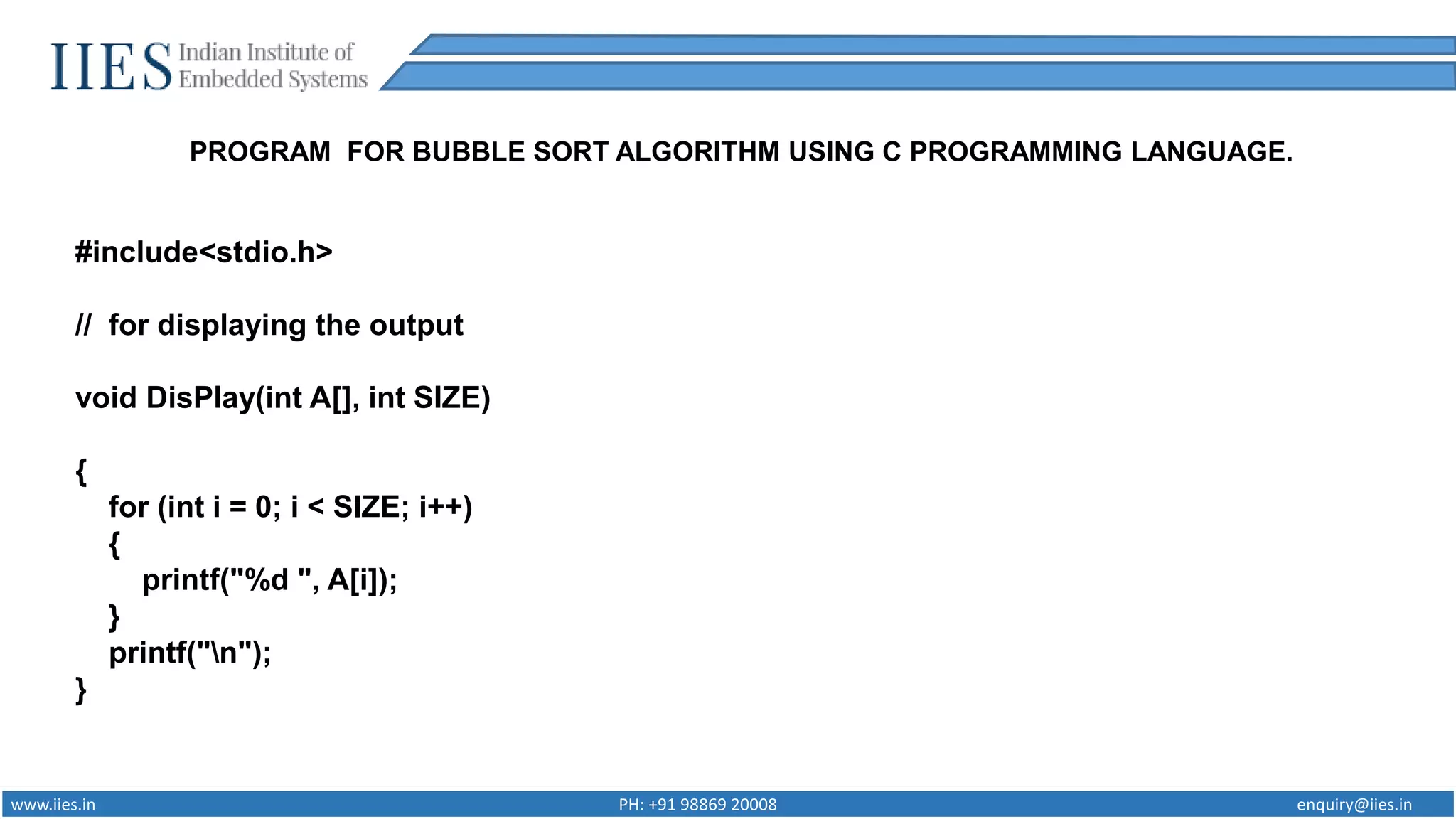 IIES Indian Institute of Embedded Systems

PROGRAM FOR BUBBLE SORT ALGORITHM USING C PROGRAMMING LANGUAGE.

#include<stdio.h>

// for displaying the output

void DisPlay(int A[], int SIZE)

{
for (int i = 0; i < SIZE; i++)
{
printf("%d ", A[i]);
}
printf("\n");
}

www.iies.in PH: +91 98869 20008 enquiry@iies.in